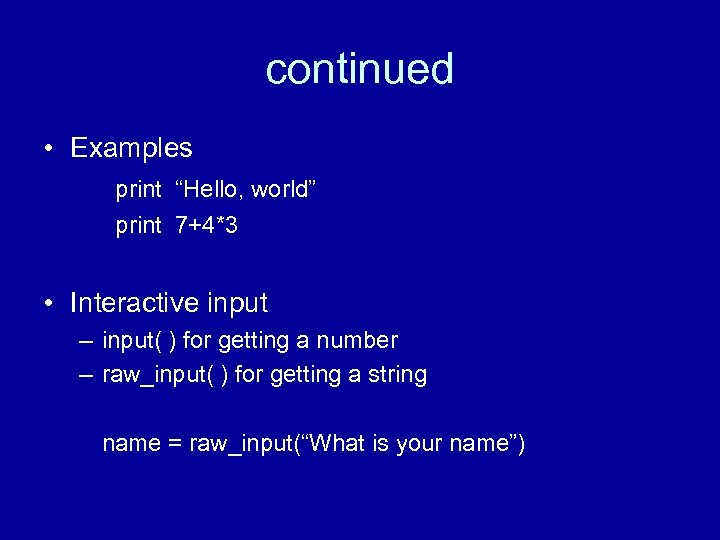 continued

• Examples

print “Hello, world”

print 7+4*3

• Interactive input

– input( ) for getting a number

– raw_input( ) for getting a string

name = raw_input(“What is your name”)